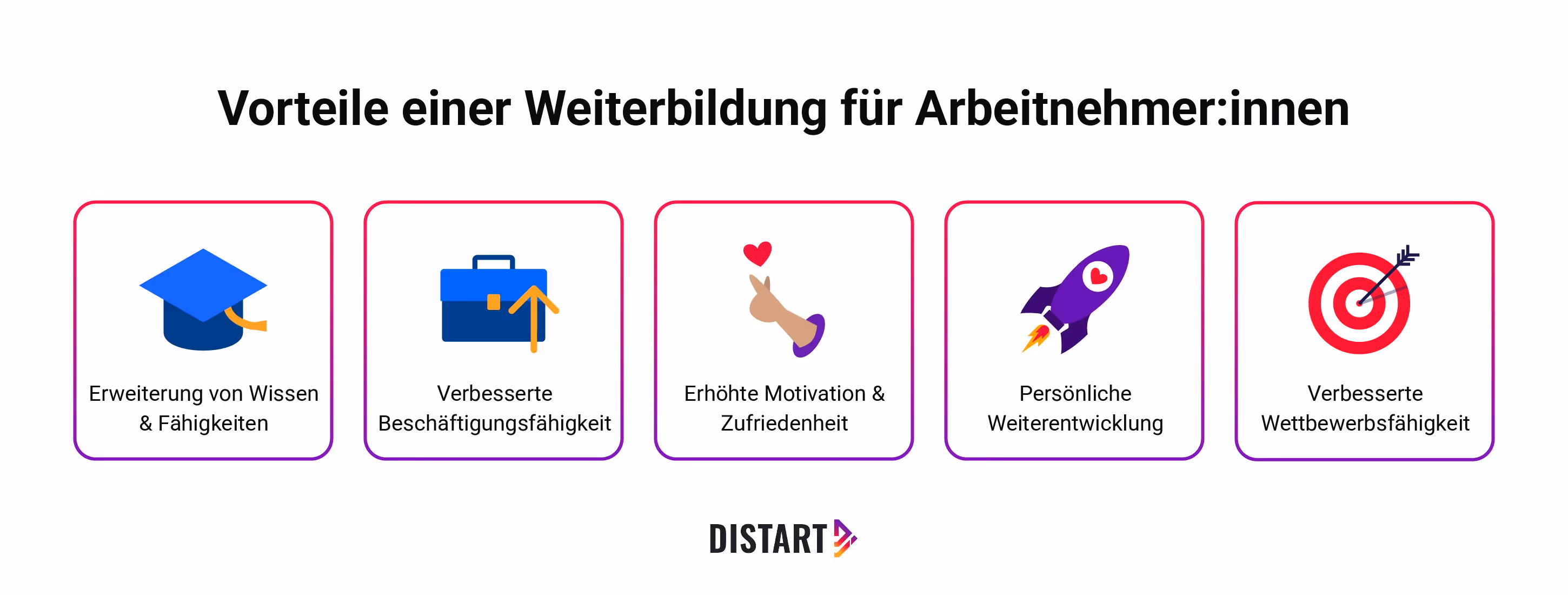 Vorteile einer Weiterbildung für Arbeitnehmer:innen

Erweiterung von Wissen & Fähigkeiten

Verbesserte Beschäftigungsfähigkeit

Erhöhte Motivation & Zufriedenheit

Persönliche Weiterentwicklung

Verbesserte Wettbewerbsfähigkeit

DISTART